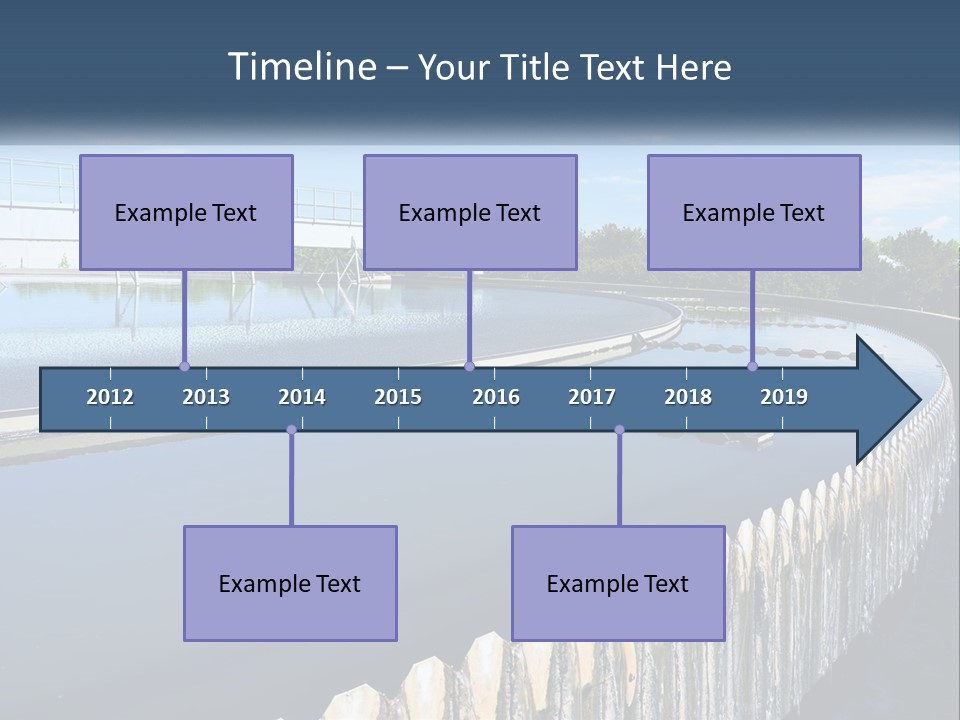 Timeline – Your Title Text Here

Example Text

Example Text

Example Text

2012 2013 2014 2015 2016 2017 2018 2019

Example Text

Example Text